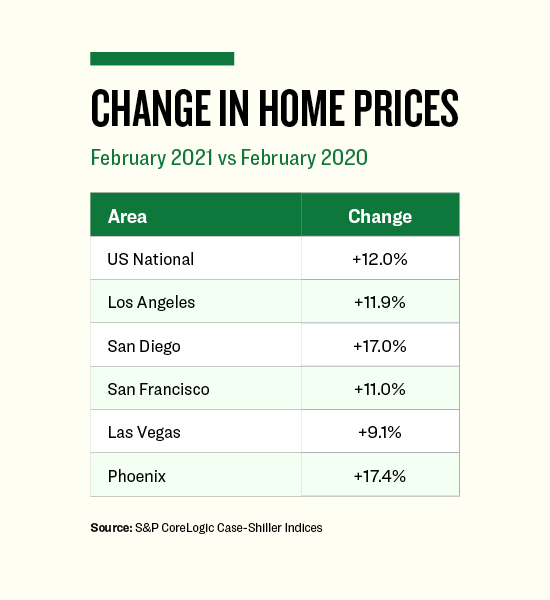 CHANGE IN HOME PRICES

February 2021 vs February 2020

| Area | Change |
|---|---|
| US National | +12.0% |
| Los Angeles | +11.9% |
| San Diego | +17.0% |
| San Francisco | +11.0% |
| Las Vegas | +9.1% |
| Phoenix | +17.4% |

Source: S&P CoreLogic Case-Shiller Indices